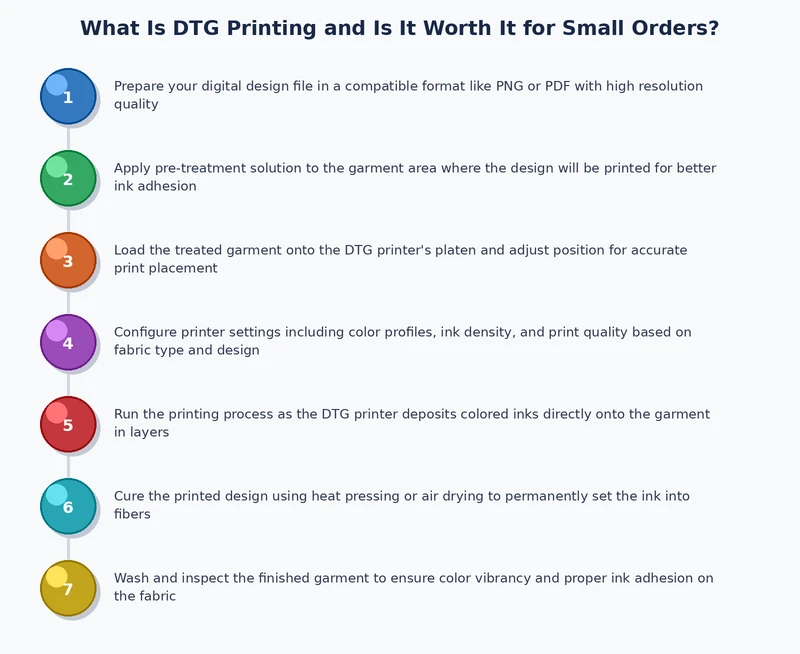 What Is DTG Printing and Is It Worth It for Small Orders?

1
Prepare your digital design file in a compatible format like PNG or PDF with high resolution quality

2
Apply pre-treatment solution to the garment area where the design will be printed for better ink adhesion

3
Load the treated garment onto the DTG printer's platen and adjust position for accurate print placement

4
Configure printer settings including color profiles, ink density, and print quality based on fabric type and design

5
Run the printing process as the DTG printer deposits colored inks directly onto the garment in layers

6
Cure the printed design using heat pressing or air drying to permanently set the ink into fibers

7
Wash and inspect the finished garment to ensure color vibrancy and proper ink adhesion on the fabric